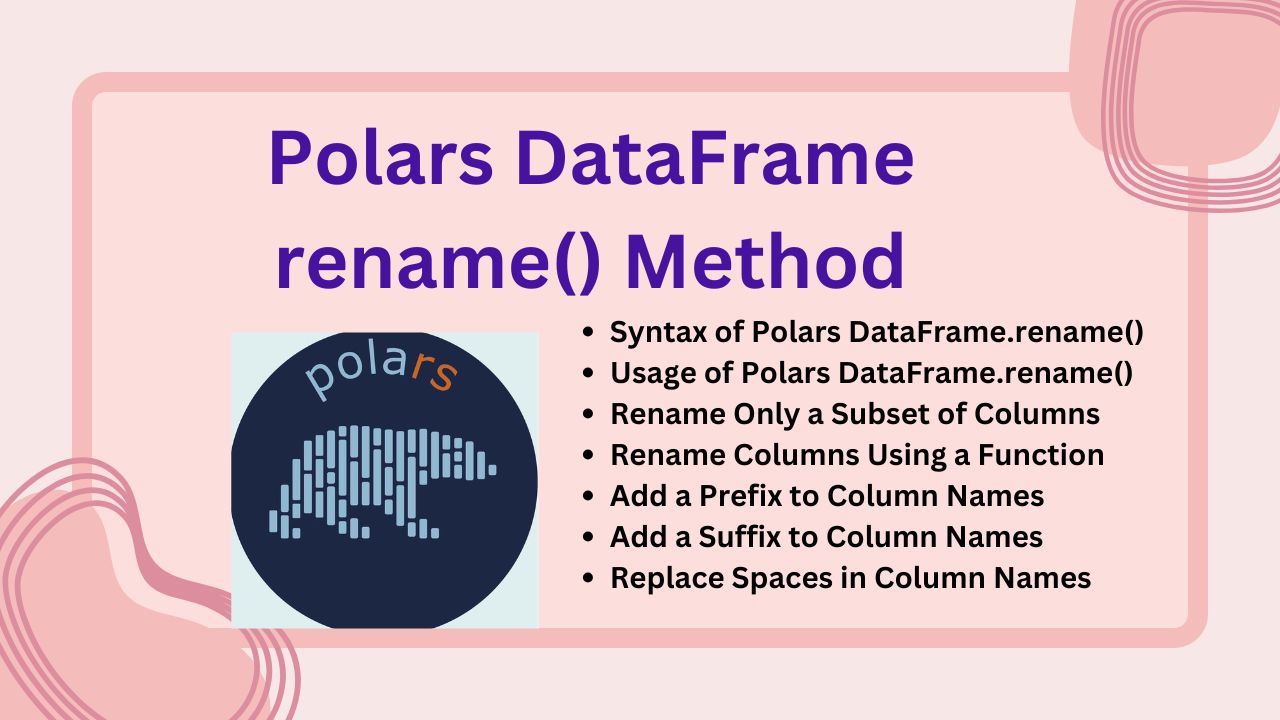 Polars DataFrame rename() Method

polars

- Syntax of Polars DataFrame.rename()
- Usage of Polars DataFrame.rename()
- Rename Only a Subset of Columns
- Rename Columns Using a Function
- Add a Prefix to Column Names
- Add a Suffix to Column Names
- Replace Spaces in Column Names